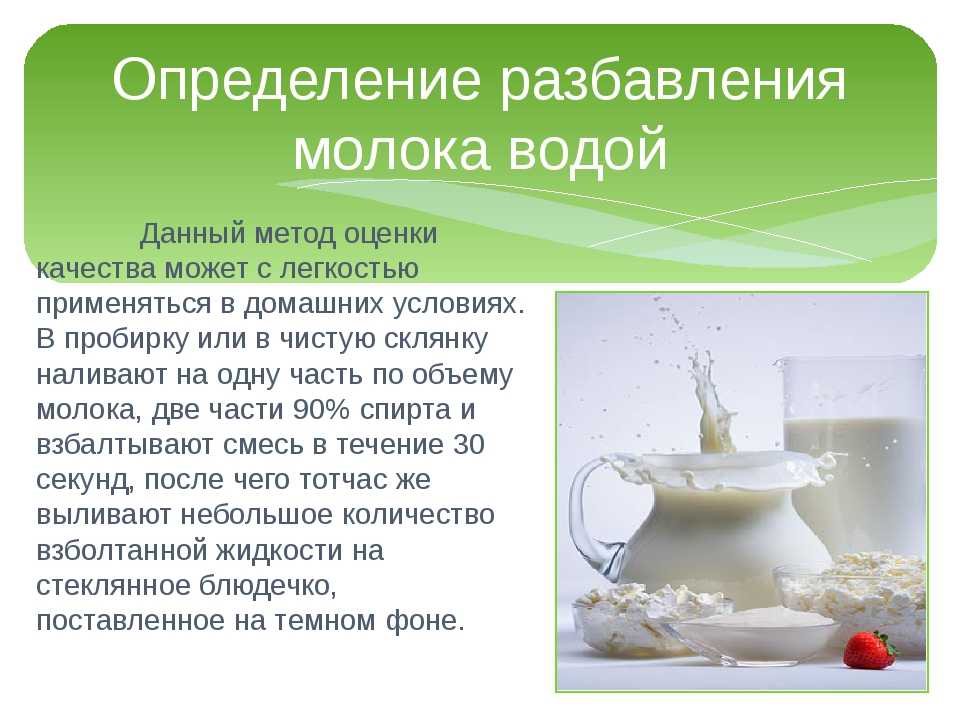 Определение разбавления молока водой

Данный метод оценки качества может с легкостью применяться в домашних условиях. В пробирку или в чистую склянку наливают на одну часть по объему молока, две части 90% спирта и взбалтывают смесь в течение 30 секунд, после чего тотчас же выливают небольшое количество взболтанной жидкости на стеклянное блюдечко, поставленное на темном фоне.